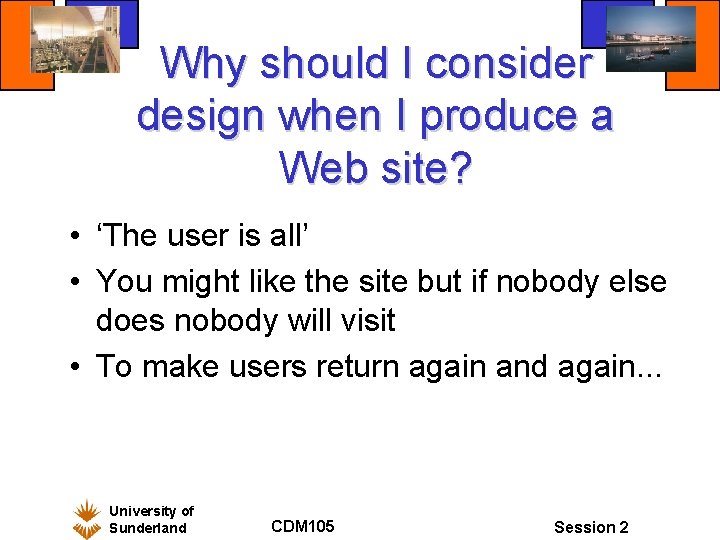 Why should I consider design when I produce a Web site?

• ‘The user is all’
• You might like the site but if nobody else does nobody will visit
• To make users return again and again...

University of Sunderland
CDM105
Session 2